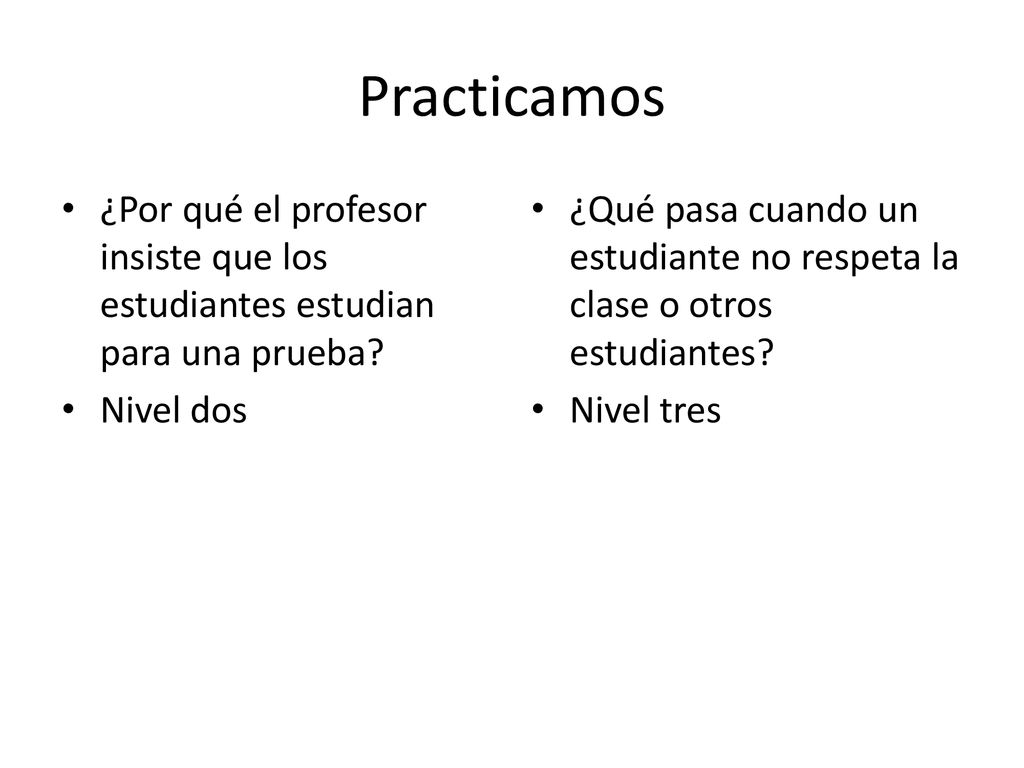 Practicamos

• ¿Por qué el profesor insiste que los estudiantes estudian para una prueba?
• Nivel dos

• ¿Qué pasa cuando un estudiante no respeta la clase o otros estudiantes?
• Nivel tres